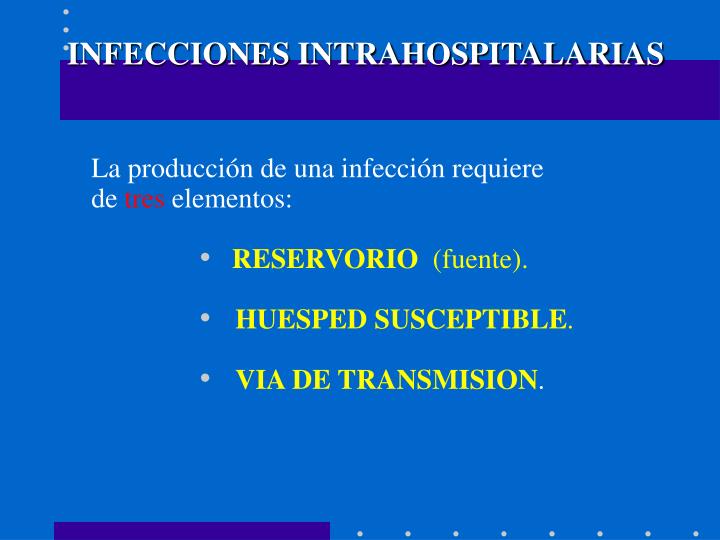 INFECCIONES INTRAHOSPITALARIAS

La producción de una infección requiere de tres elementos:

• RESERVORIO (fuente).

• HUESPED SUSCEPTIBLE.

• VIA DE TRANSMISION.